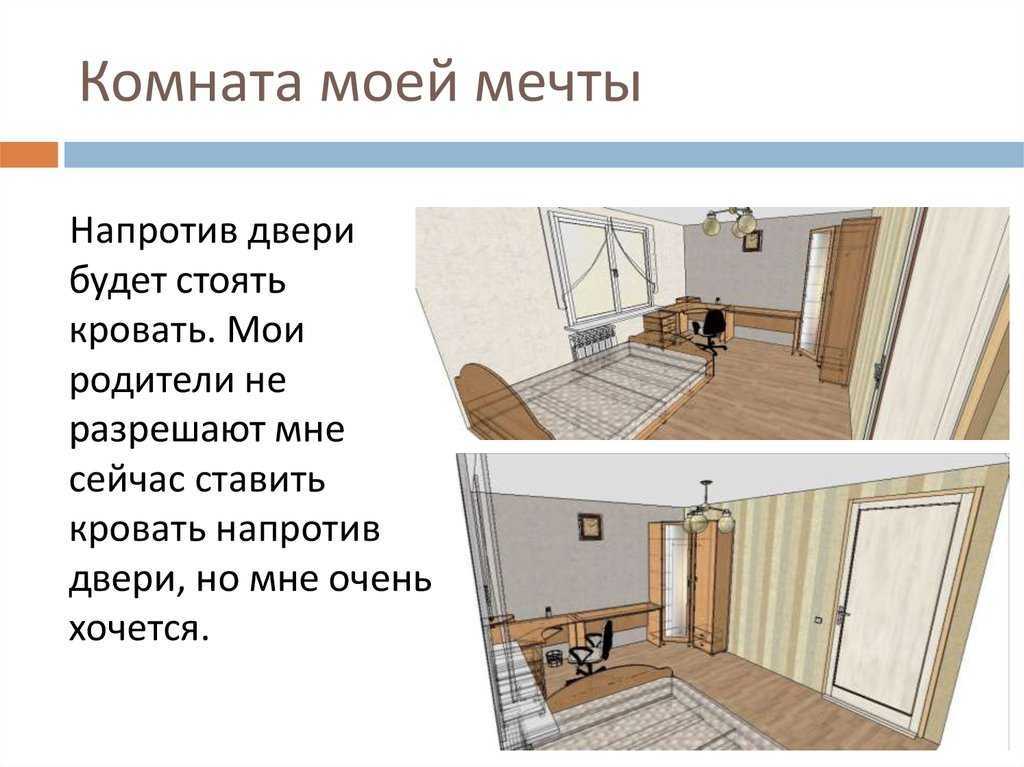 Комната моей мечты

Напротив двери будет стоять кровать. Мои родители не разрешают мне сейчас ставить кровать напротив двери, но мне очень хочется.